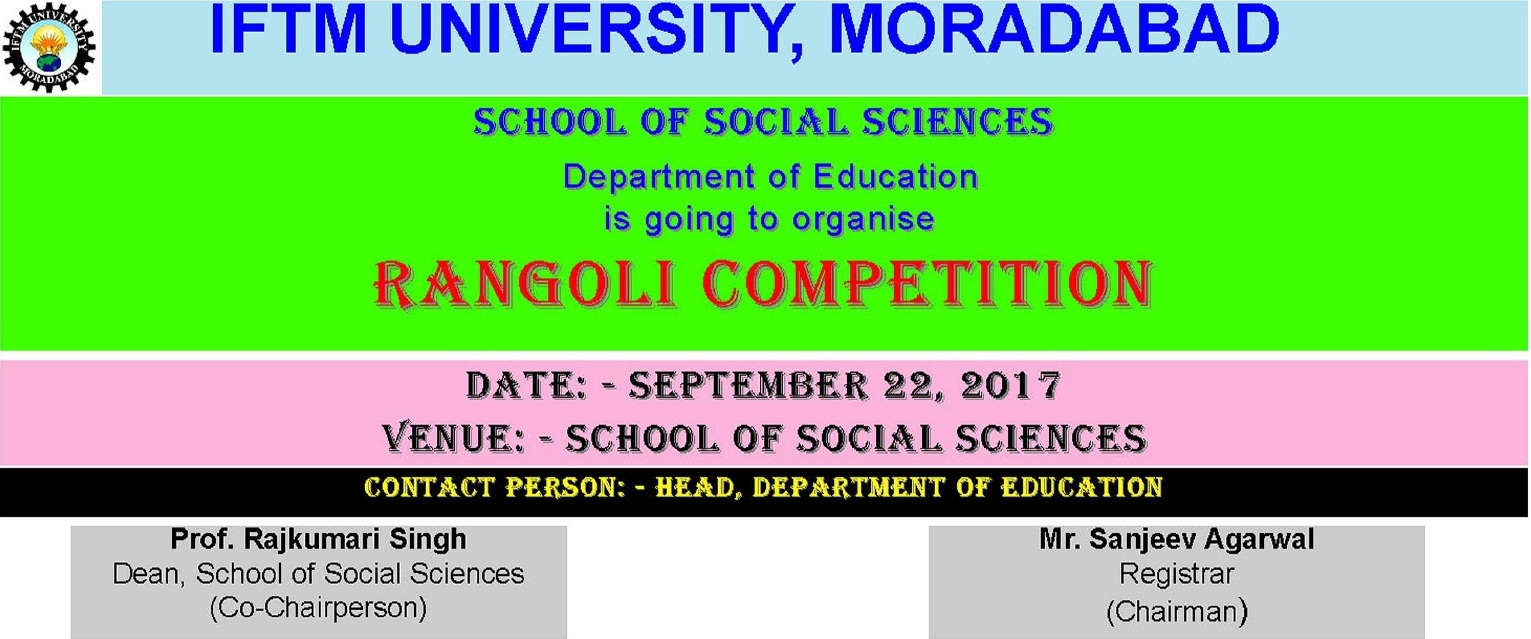 IFTM UNIVERSITY
MORADABAD

IFTM UNIVERSITY, MORADABAD

SCHOOL OF SOCIAL SCIENCES

Department of Education
is going to organise

RANGOLI COMPETITION

DATE: - SEPTEMBER 22, 2017

VENUE: - SCHOOL OF SOCIAL SCIENCES

CONTACT PERSON: - HEAD, DEPARTMENT OF EDUCATION

Prof. Rajkumari Singh
Dean, School of Social Sciences
(Co-Chairperson)

Mr. Sanjeev Agarwal
Registrar
(Chairman)